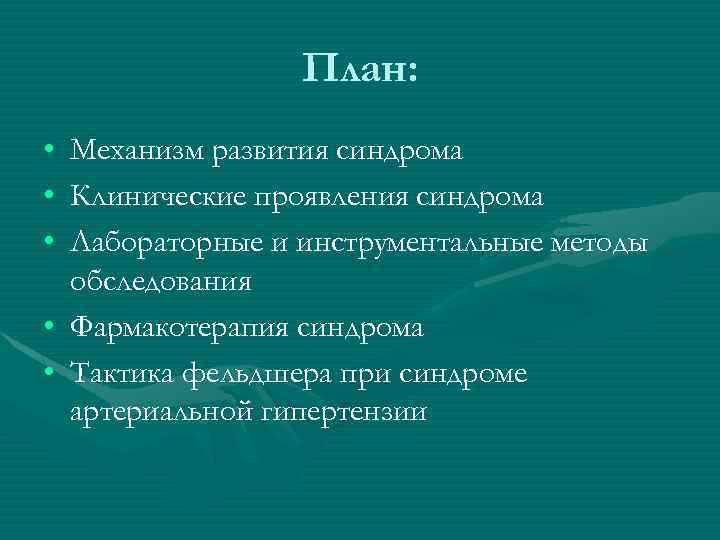 План:

• Механизм развития синдрома
• Клинические проявления синдрома
• Лабораторные и инструментальные методы обследования
• Фармакотерапия синдрома
• Тактика фельдшера при синдроме артериальной гипертензии